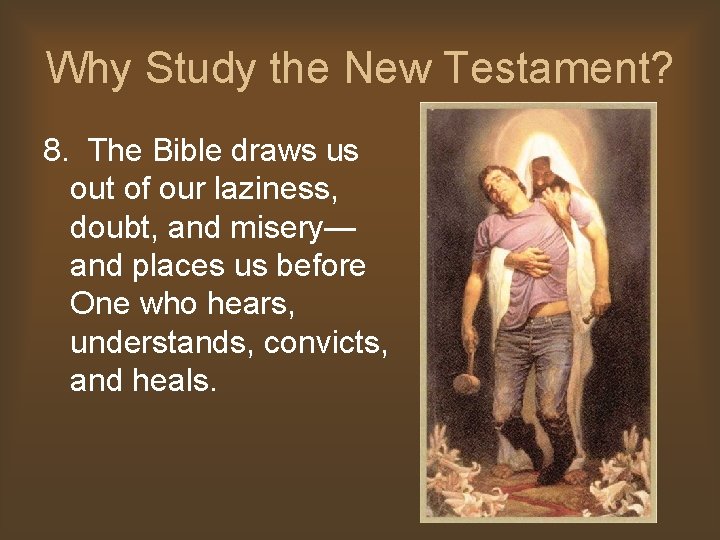 Why Study the New Testament?

8. The Bible draws us out of our laziness, doubt, and misery—and places us before One who hears, understands, convicts, and heals.